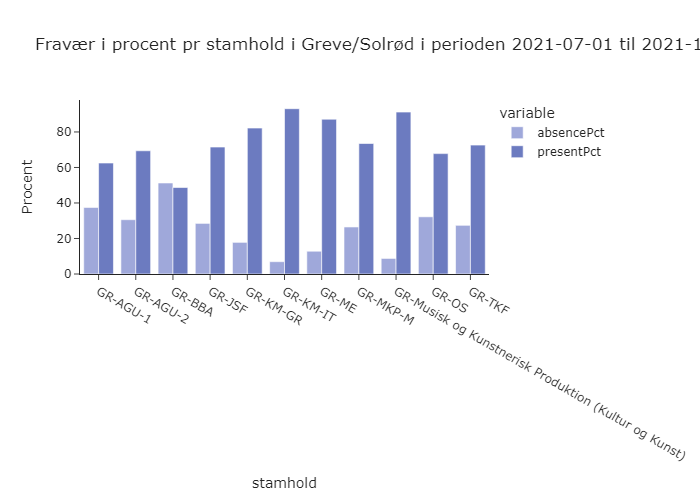 Fravær i procent pr stamhold i Greve/Solrød i perioden 2021-07-01 til 2021-1

variable
absencePct
presentPct

Procent
80
60
40
20
0

GR-AGU-1
GR-AGU-2
GR-BBA
GR-JSF
GR-KM-GR
GR-KM-IT
GR-ME
GR-MKP-M
GR-Musisk og Kunstnerisk Produktion (Kultur og Kunst)
GR-OS
GR-TKF

stamhold